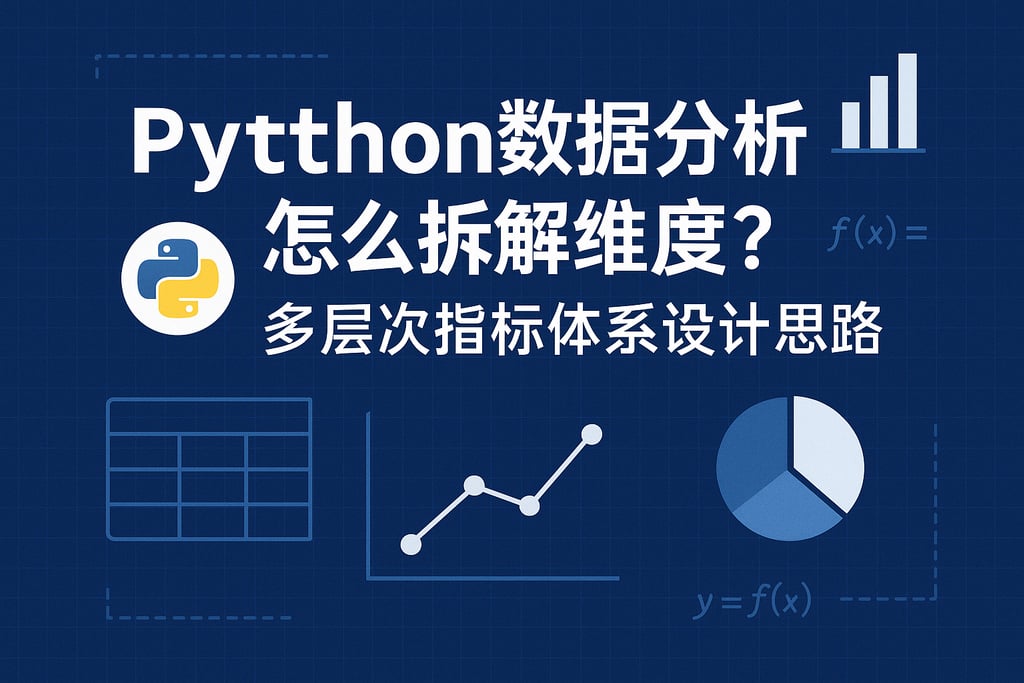 Pytthon数据分析
怎么拆解维度?
多层次指标体系设计思路

$f(x) =$

$y = f(x)$